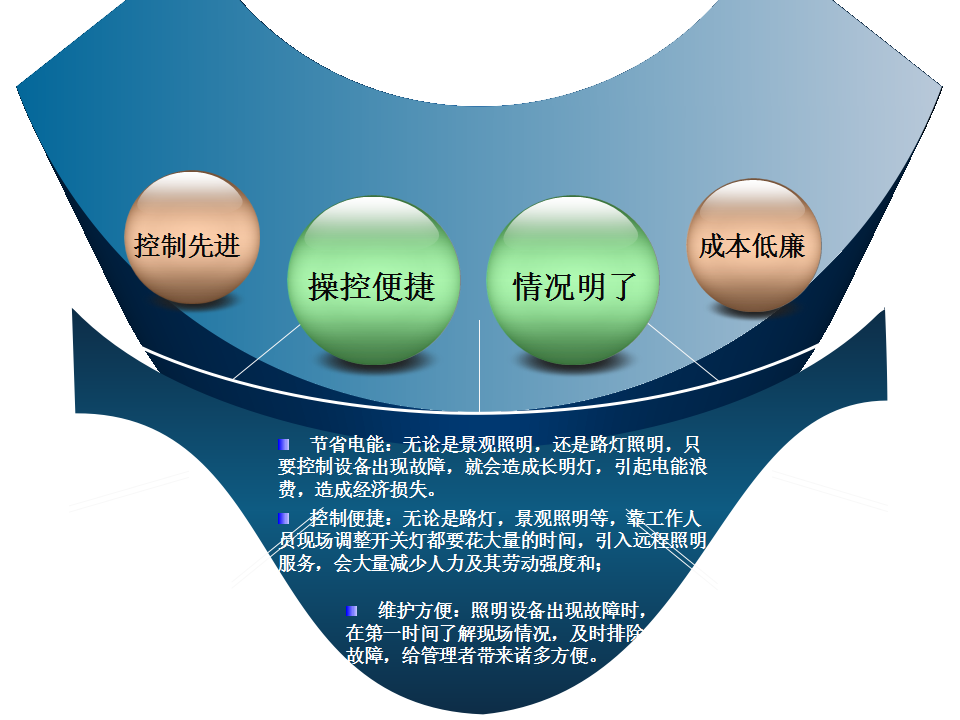 控制先进

操控便捷

情况明了

成本低廉

节省电能：无论是景观照明，还是路灯照明，只要控制设备出现故障，就会造成长明灯，引起电能浪费，造成经济损失。

控制便捷：无论是路灯，景观照明等，靠工作人员现场调整开关灯都要花大量的时间，引入远程照明服务，会大量减少人力及其劳动强度和；

维护方便：照明设备出现故障时，在第一时间了解现场情况，及时排除故障，给管理者带来诸多方便。